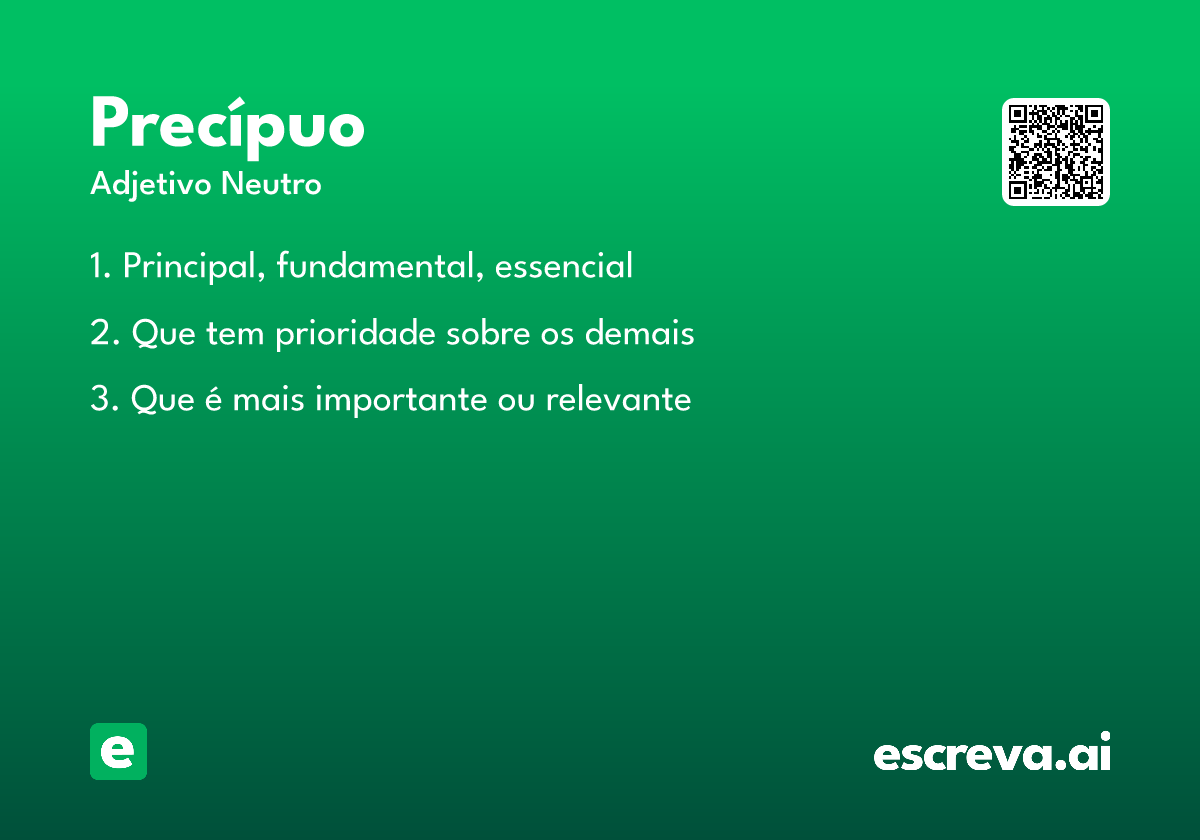 Precípuo
Adjetivo Neutro

1. Principal, fundamental, essencial

2. Que tem prioridade sobre os demais

3. Que é mais importante ou relevante

e

escreva.ai